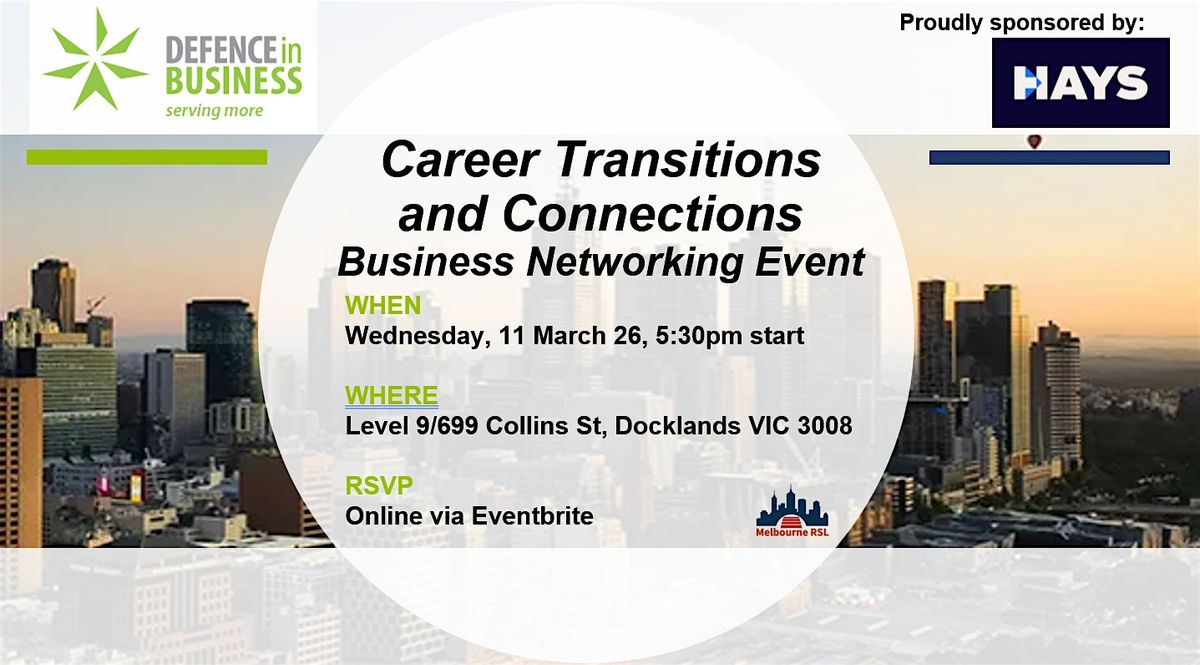 DEFENCE in BUSINESS
serving more

Proudly sponsored by:
HAYS

Career Transitions and Connections
Business Networking Event

WHEN
Wednesday, 11 March 26, 5:30pm start

WHERE
Level 9/699 Collins St, Docklands VIC 3008

RSVP
Online via Eventbrite

Melbourne RSL